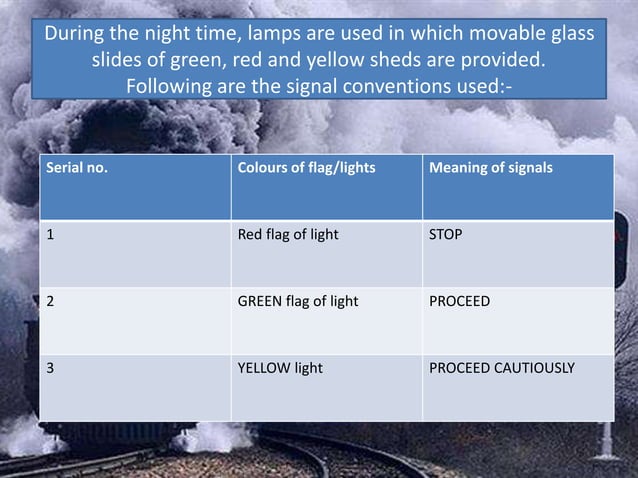 During the night time, lamps are used in which movable glass slides of green, red and yellow sheds are provided. Following are the signal conventions used:-

| Serial no. | Colours of flag/lights | Meaning of signals |
|---|---|---|
| 1 | Red flag of light | STOP |
| 2 | GREEN flag of light | PROCEED |
| 3 | YELLOW light | PROCEED CAUTIOUSLY |